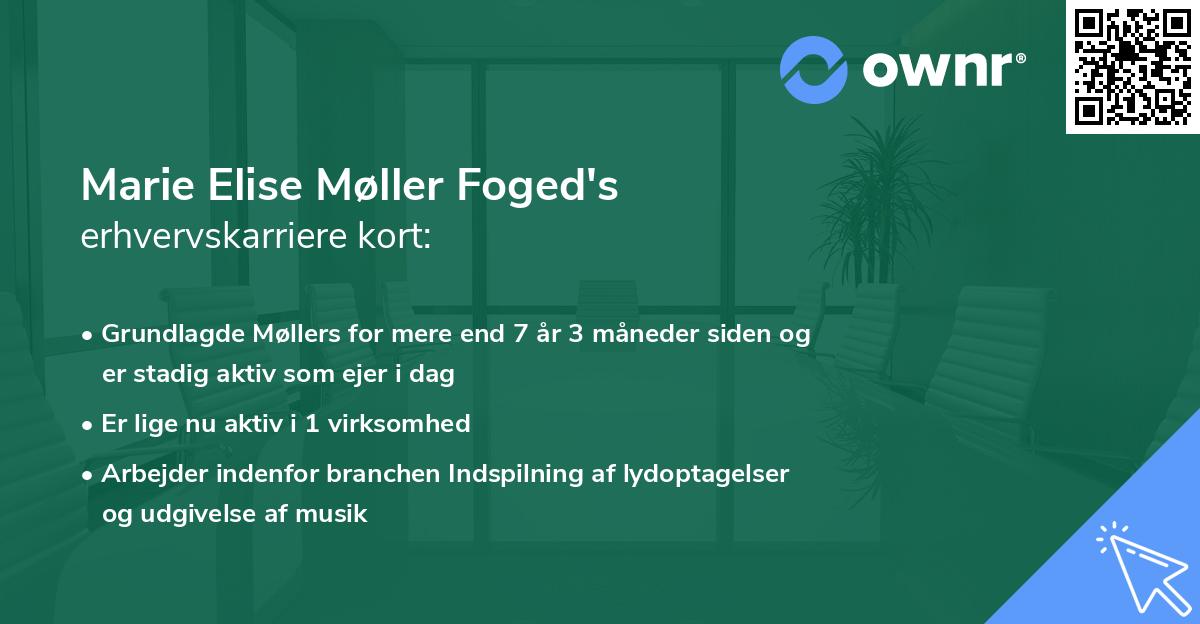 ownr®

Marie Elise Møller Foged's
erhvervskarriere kort:

• Grundlagde Møllers for mere end 7 år 3 måneder siden og er stadig aktiv som ejer i dag

• Er lige nu aktiv i 1 virksomhed

• Arbejder indenfor branchen Indspilning af lydoptagelser og udgivelse af musik